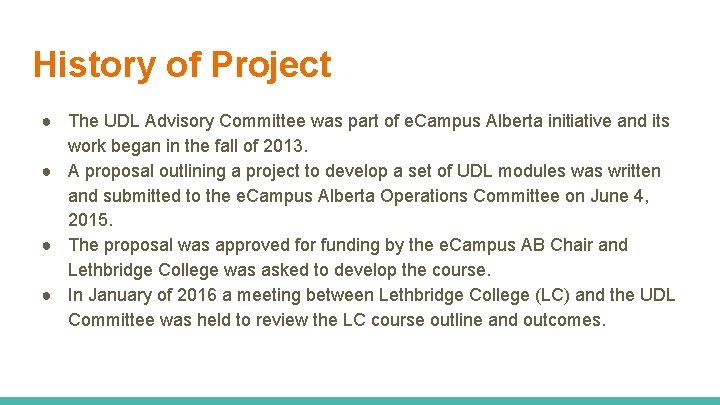 History of Project

● The UDL Advisory Committee was part of eCampus Alberta initiative and its work began in the fall of 2013.
● A proposal outlining a project to develop a set of UDL modules was written and submitted to the eCampus Alberta Operations Committee on June 4, 2015.
● The proposal was approved for funding by the eCampus AB Chair and Lethbridge College was asked to develop the course.
● In January of 2016 a meeting between Lethbridge College (LC) and the UDL Committee was held to review the LC course outline and outcomes.